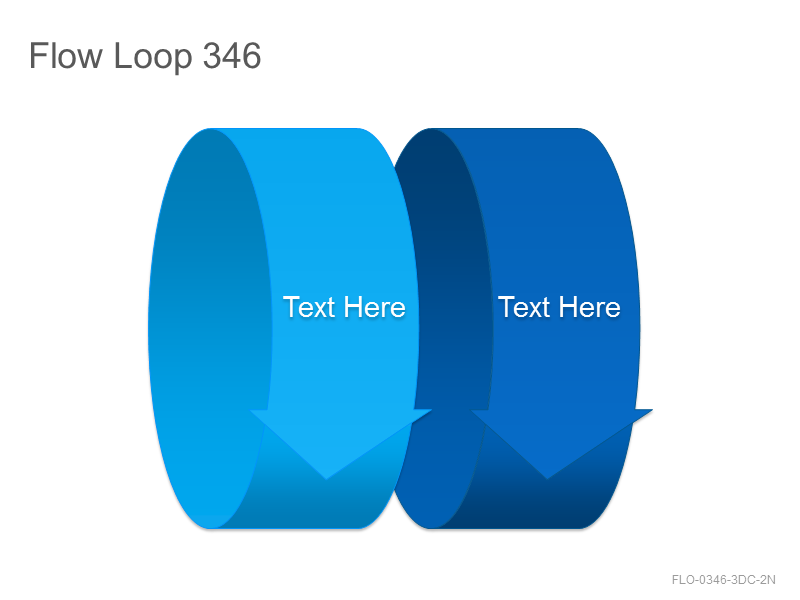 Flow Loop 346

Text Here

Text Here

FLO-0346-3DC-2N